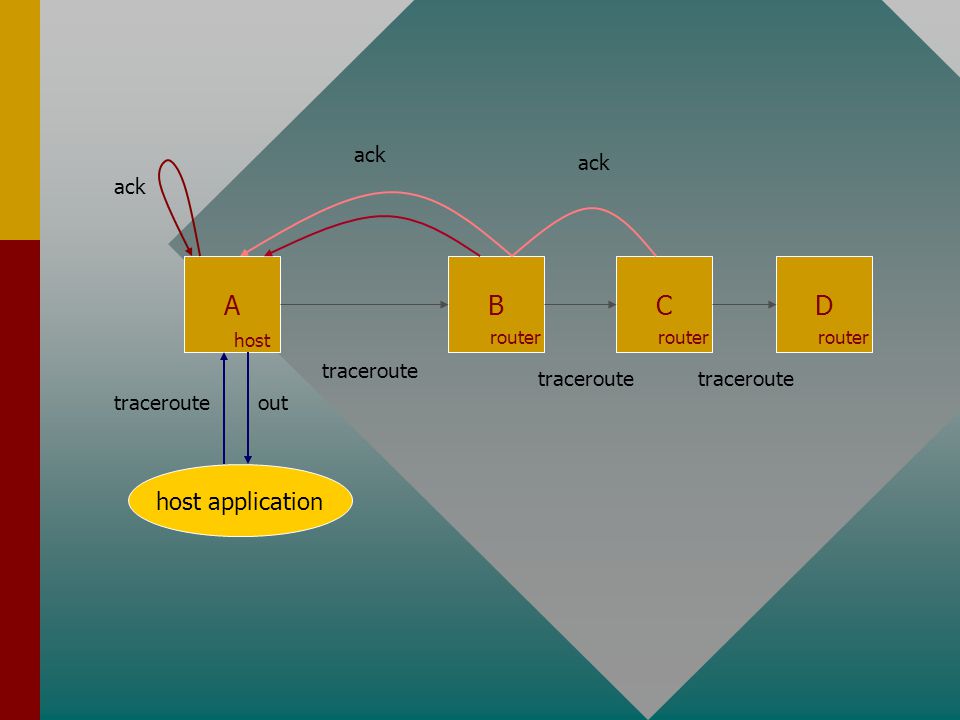 ack

ack

ack

A
host

B
router

C
router

D
router

traceroute

traceroute

traceroute

traceroute

out

host application